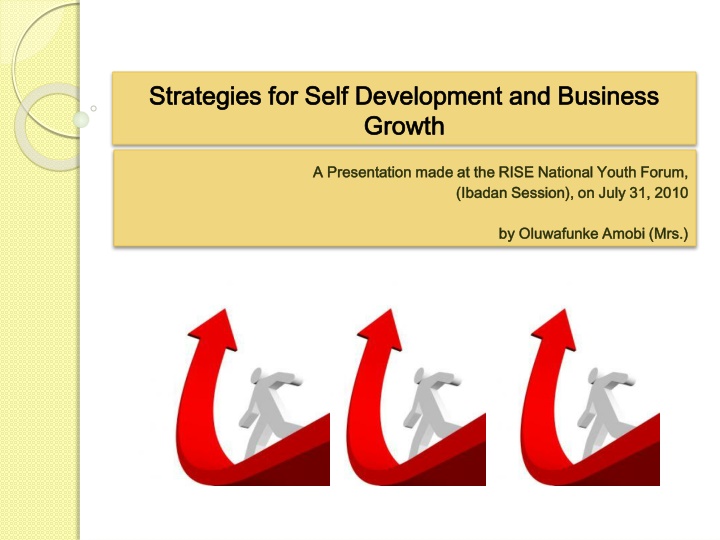 Strategies for Self Development and Business Growth

A Presentation made at the RISE National Youth Forum, (Ibadan Session), on July 31, 2010

by Oluwafunke Amobi (Mrs.)